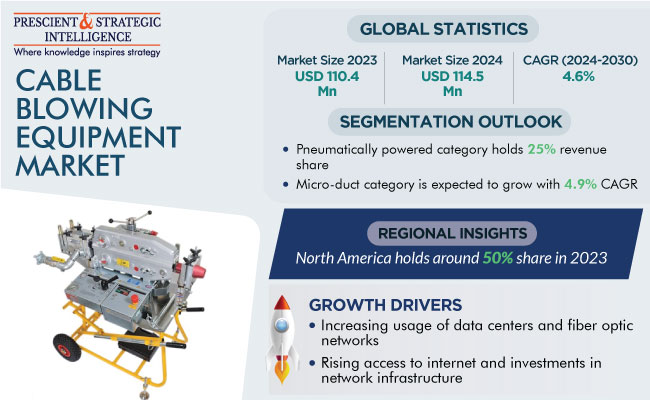 PRESCIENT & STRATEGIC INTELLIGENCE
Where knowledge inspires strategy

CABLE BLOWING EQUIPMENT MARKET

GLOBAL STATISTICS

Market Size 2023
USD 110.4 Mn

Market Size 2024
USD 114.5 Mn

CAGR (2024-2030)
4.6%

SEGMENTATION OUTLOOK

• Pneumatically powered category holds 25% revenue share
• Micro-duct category is expected to grow with 4.9% CAGR

REGIONAL INSIGHTS

North America holds around 50% share in 2023

GROWTH DRIVERS

• Increasing usage of data centers and fiber optic networks
• Rising access to internet and investments in network infrastructure